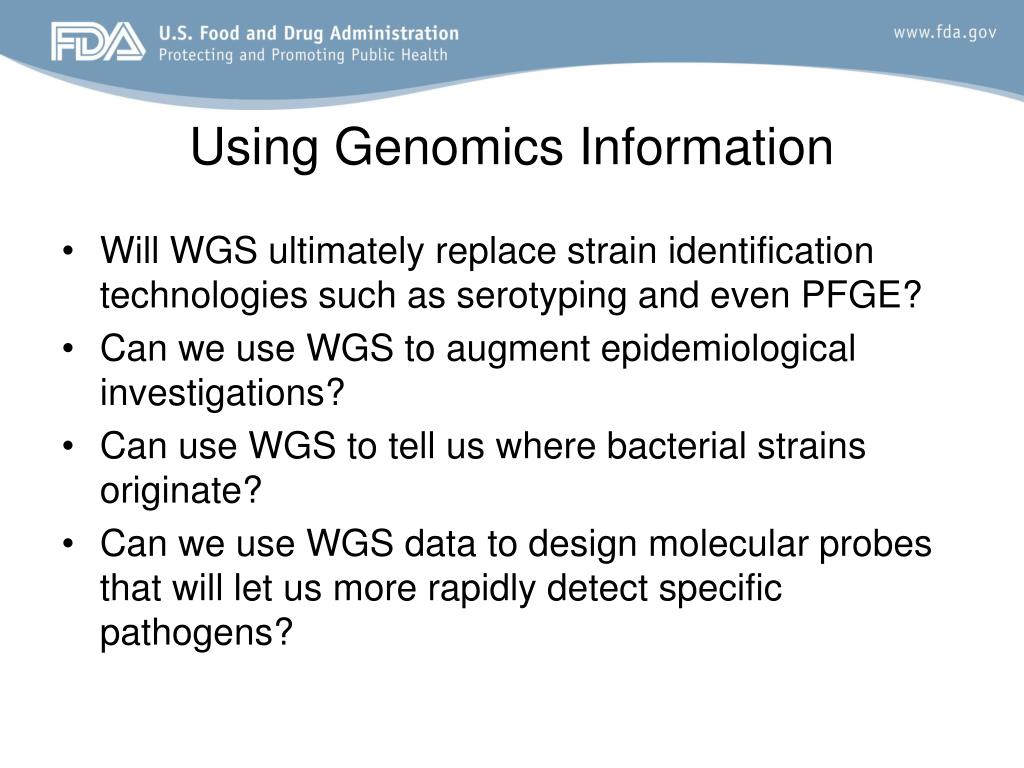 FDA U.S. Food and Drug Administration
Protecting and Promoting Public Health

www.fda.gov

Using Genomics Information

• Will WGS ultimately replace strain identification technologies such as serotyping and even PFGE?
• Can we use WGS to augment epidemiological investigations?
• Can use WGS to tell us where bacterial strains originate?
• Can we use WGS data to design molecular probes that will let us more rapidly detect specific pathogens?